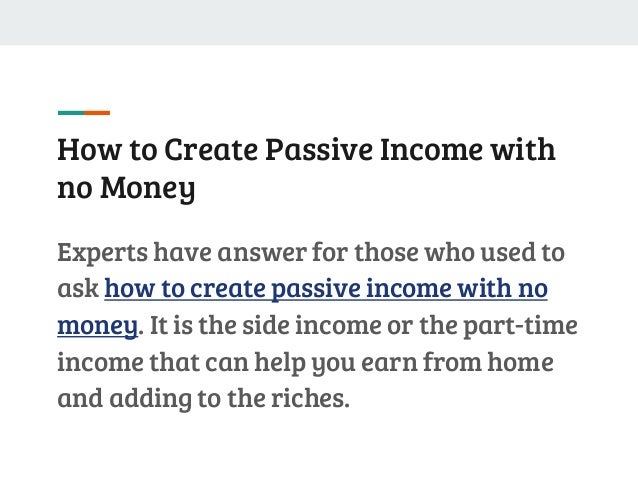 How to Create Passive Income with no Money

Experts have answer for those who used to ask how to create passive income with no money. It is the side income or the part-time income that can help you earn from home and adding to the riches.